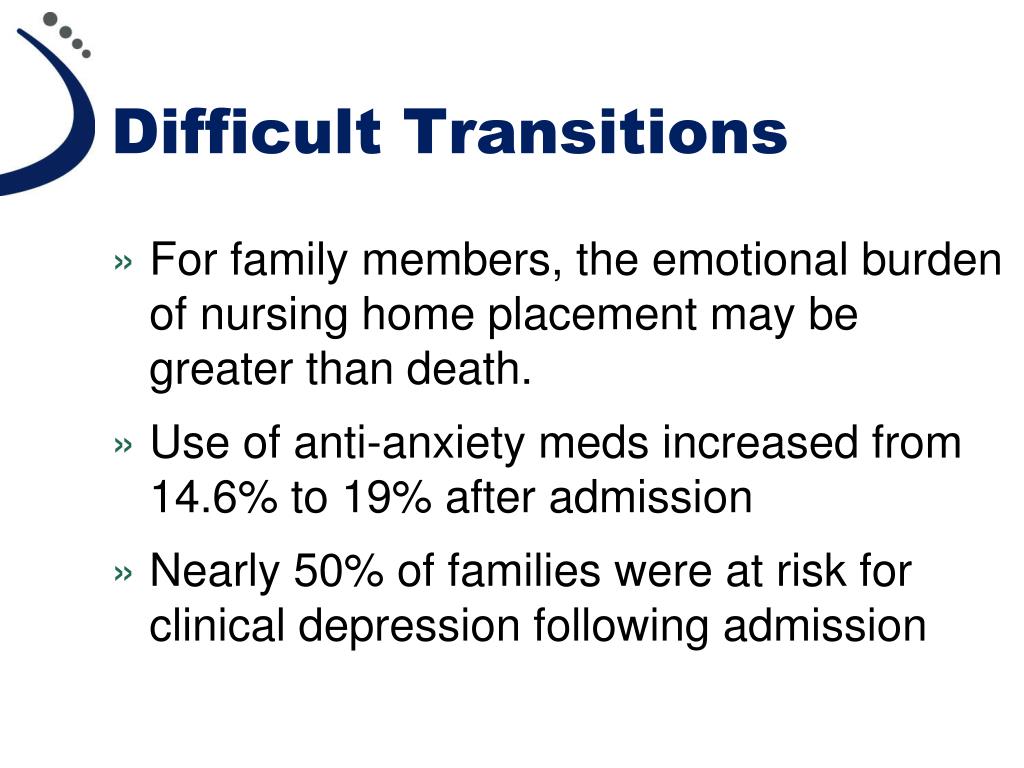 Difficult Transitions

» For family members, the emotional burden of nursing home placement may be greater than death.

» Use of anti-anxiety meds increased from 14.6% to 19% after admission

» Nearly 50% of families were at risk for clinical depression following admission